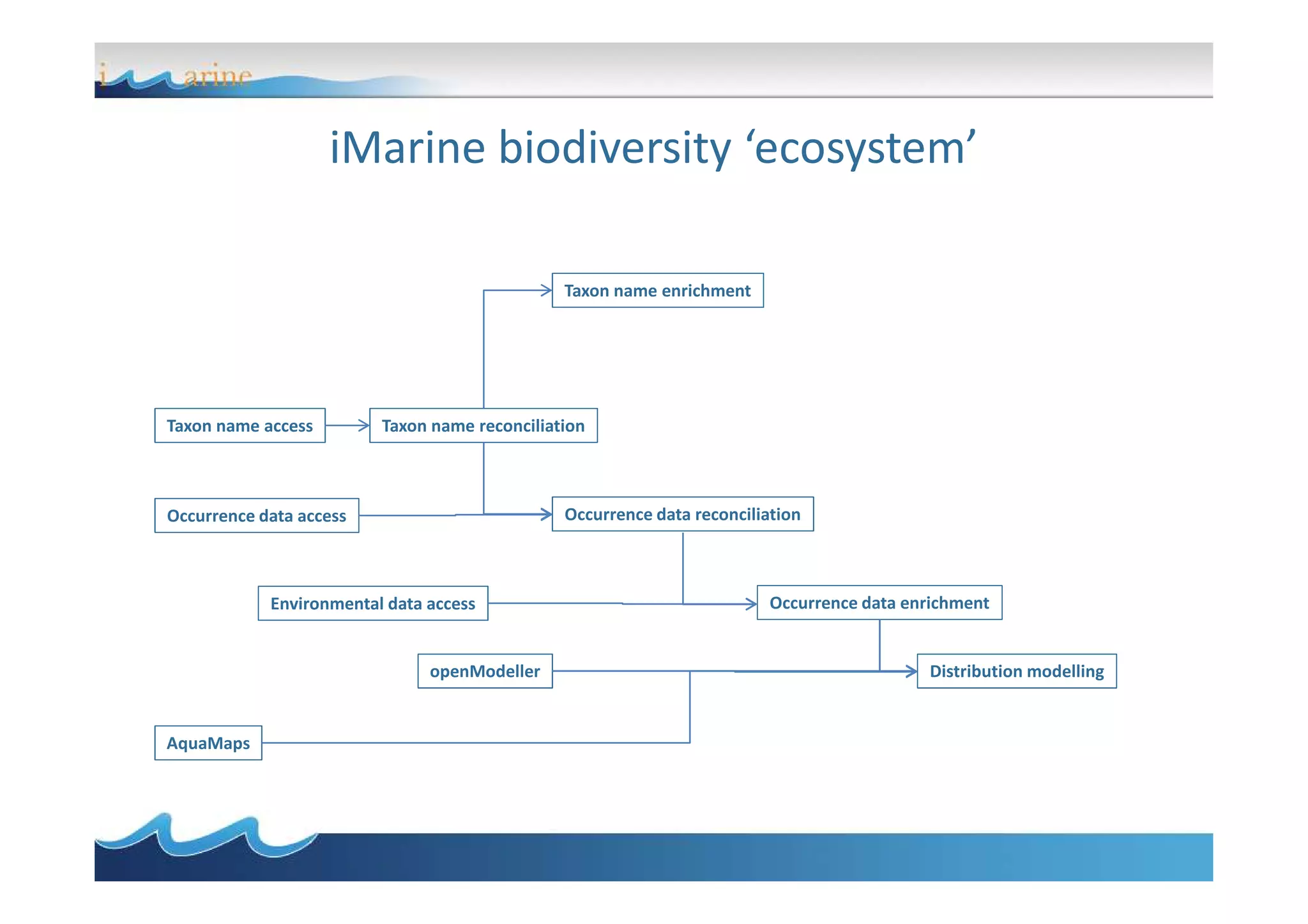 i arine

iMarine biodiversity ‘ecosystem’

Taxon name enrichment

Taxon name access

Taxon name reconciliation

Occurrence data access

Occurrence data reconciliation

Environmental data access

Occurrence data enrichment

openModeller

Distribution modelling

AquaMaps